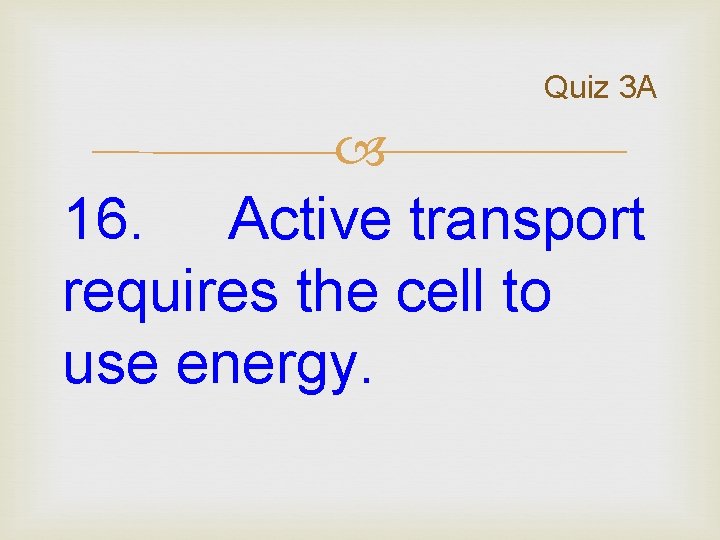 Quiz 3A

16. Active transport requires the cell to use energy.